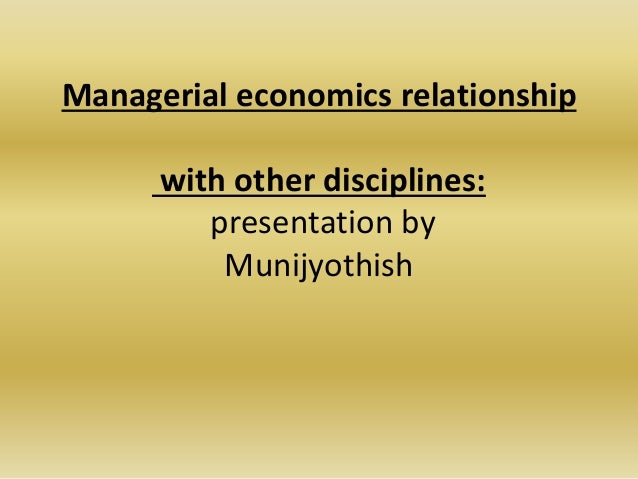 Managerial economics relationship

with other disciplines:
presentation by
Munijyothish